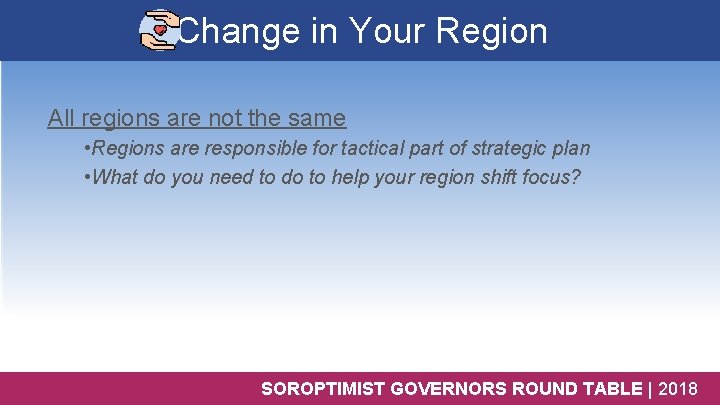 Change in Your Region

All regions are not the same

•Regions are responsible for tactical part of strategic plan

•What do you need to do to help your region shift focus?

SOROPTIMIST GOVERNORS ROUND TABLE | 2018